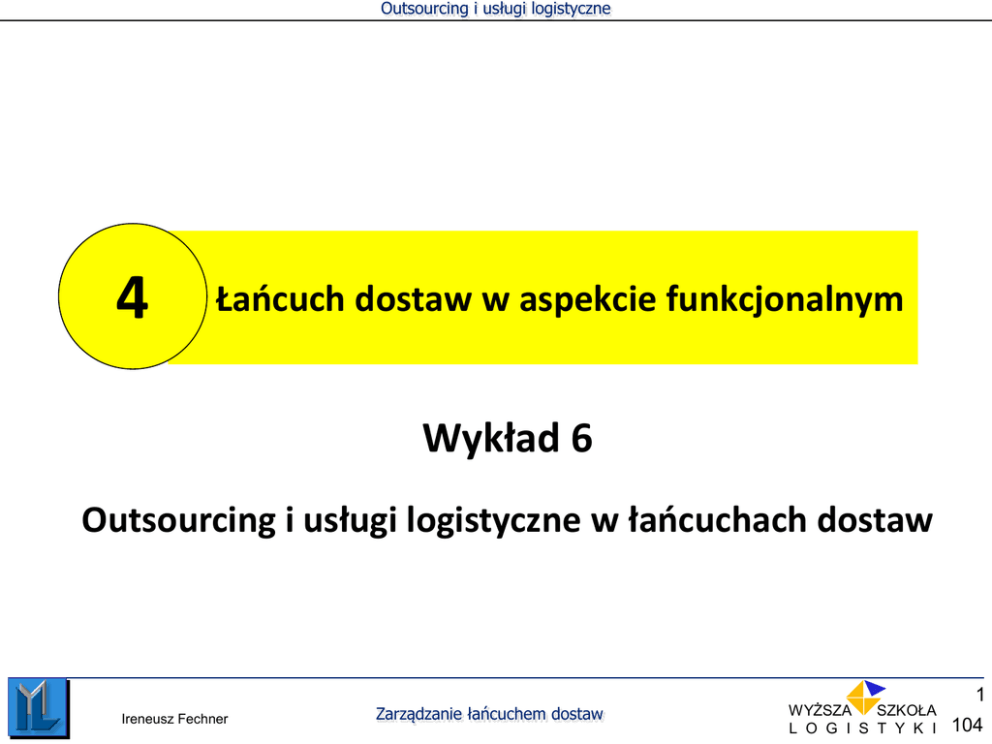 Outsourcing i usługi logistyczne

4

Łańcuch dostaw w aspekcie funkcjonalnym

Wykład 6

Outsourcing i usługi logistyczne w łańcuchach dostaw

Ireneusz Fechner

Zarządzanie łańcuchem dostaw

WYŻSZA SZKOŁA LOGISTYKI

1

104